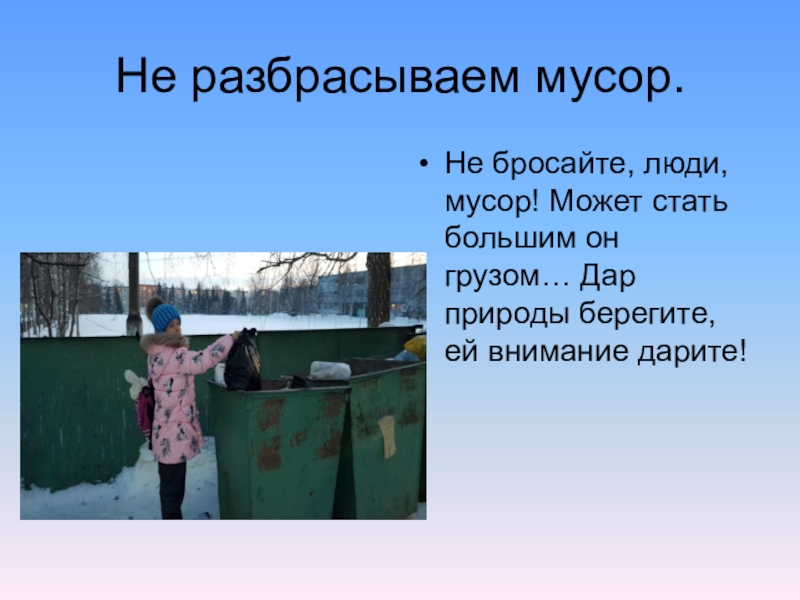 Не разбрасываем мусор.

• Не бросайте, люди, мусор! Может стать большим он грузом… Дар природы берегите, ей внимание дарите!